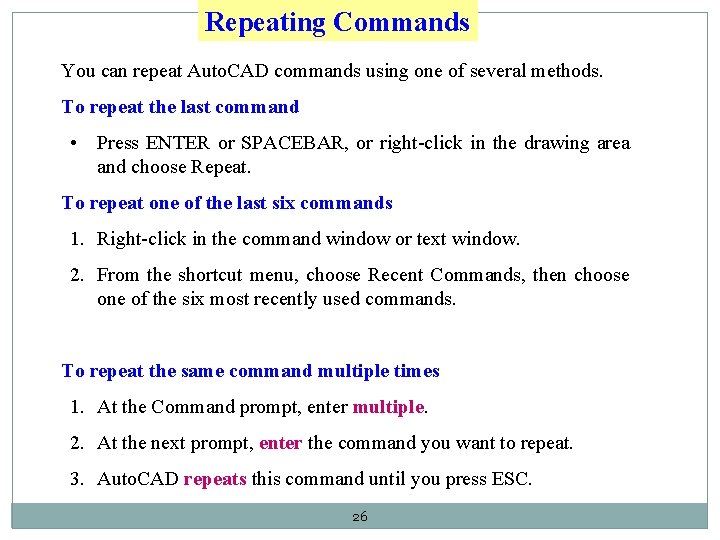 Repeating Commands

You can repeat AutoCAD commands using one of several methods.

To repeat the last command

• Press ENTER or SPACEBAR, or right-click in the drawing area and choose Repeat.

To repeat one of the last six commands

1. Right-click in the command window or text window.

2. From the shortcut menu, choose Recent Commands, then choose one of the six most recently used commands.

To repeat the same command multiple times

1. At the Command prompt, enter multiple.

2. At the next prompt, enter the command you want to repeat.

3. AutoCAD repeats this command until you press ESC.

26